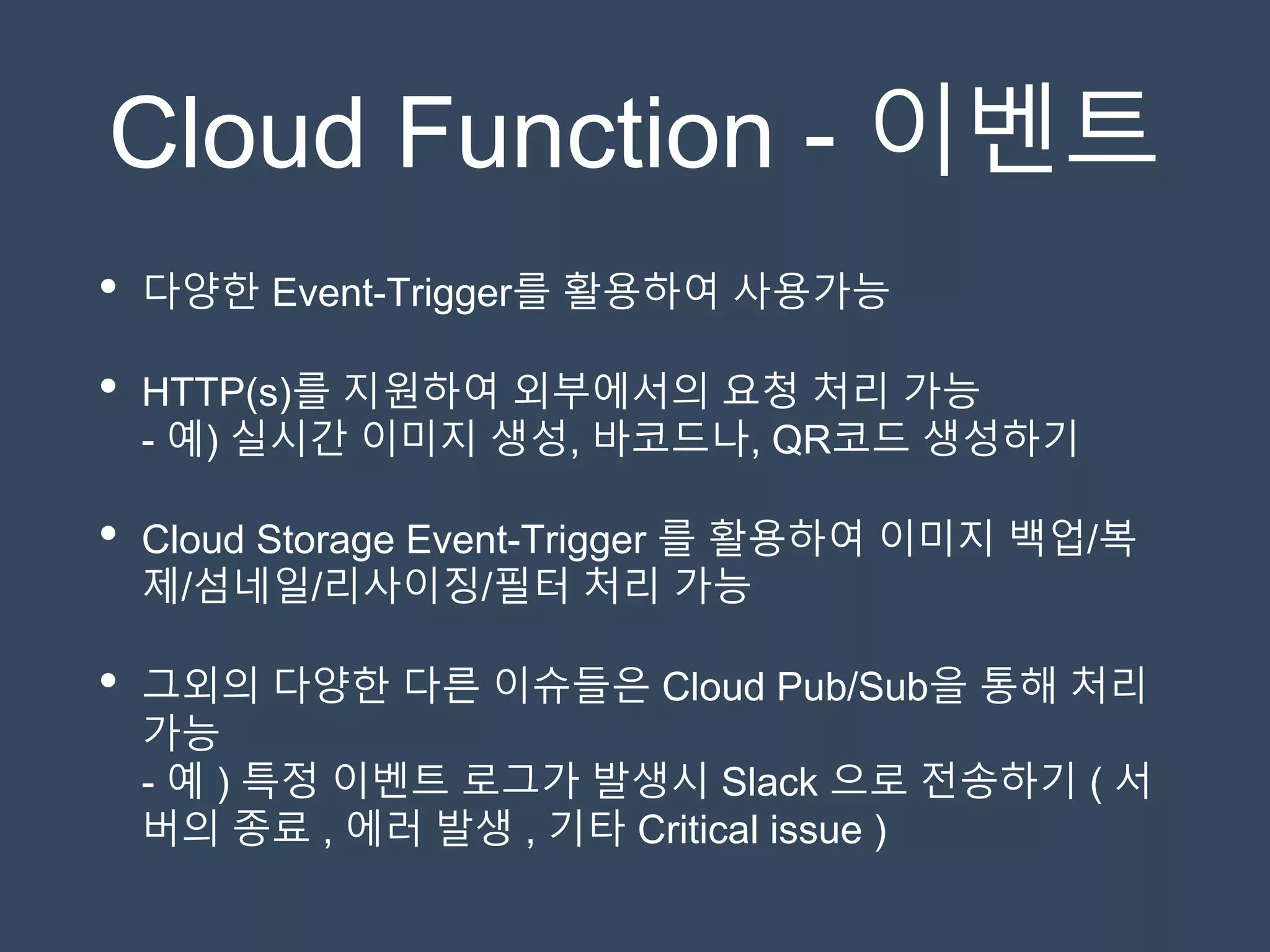 Cloud Function - 이벤트

• 다양한 Event-Trigger를 활용하여 사용가능

• HTTP(s)를 지원하여 외부에서의 요청 처리 가능
- 예) 실시간 이미지 생성, 바코드나, QR코드 생성하기

• Cloud Storage Event-Trigger 를 활용하여 이미지 백업/복제/섬네일/리사이징/필터 처리 가능

• 그외의 다양한 다른 이슈들은 Cloud Pub/Sub을 통해 처리 가능
- 예 ) 특정 이벤트 로그가 발생시 Slack 으로 전송하기 ( 서버의 종료 , 에러 발생 , 기타 Critical issue )